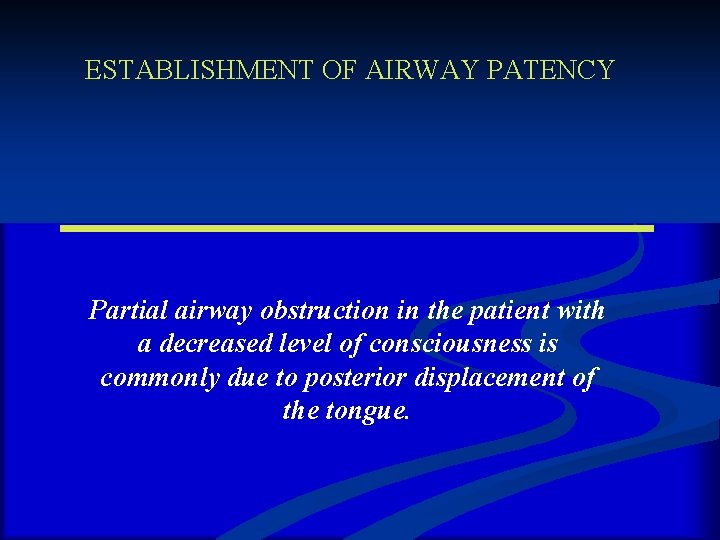 ESTABLISHMENT OF AIRWAY PATENCY

Partial airway obstruction in the patient with a decreased level of consciousness is commonly due to posterior displacement of the tongue.